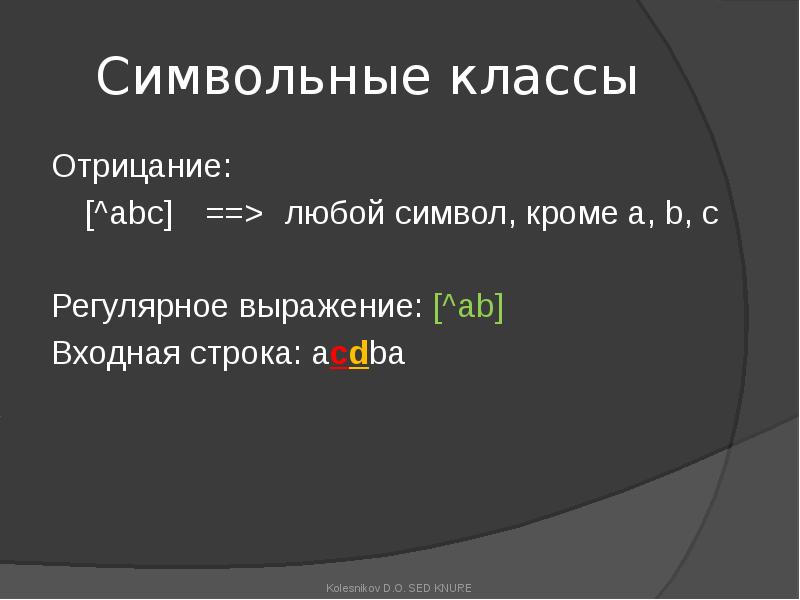 Символьные классы

Отрицание:

[^abc] ==> любой символ, кроме a, b, c

Регулярное выражение: [^ab]

Входная строка: acdba

Kolesnikov D.O. SED KNURE